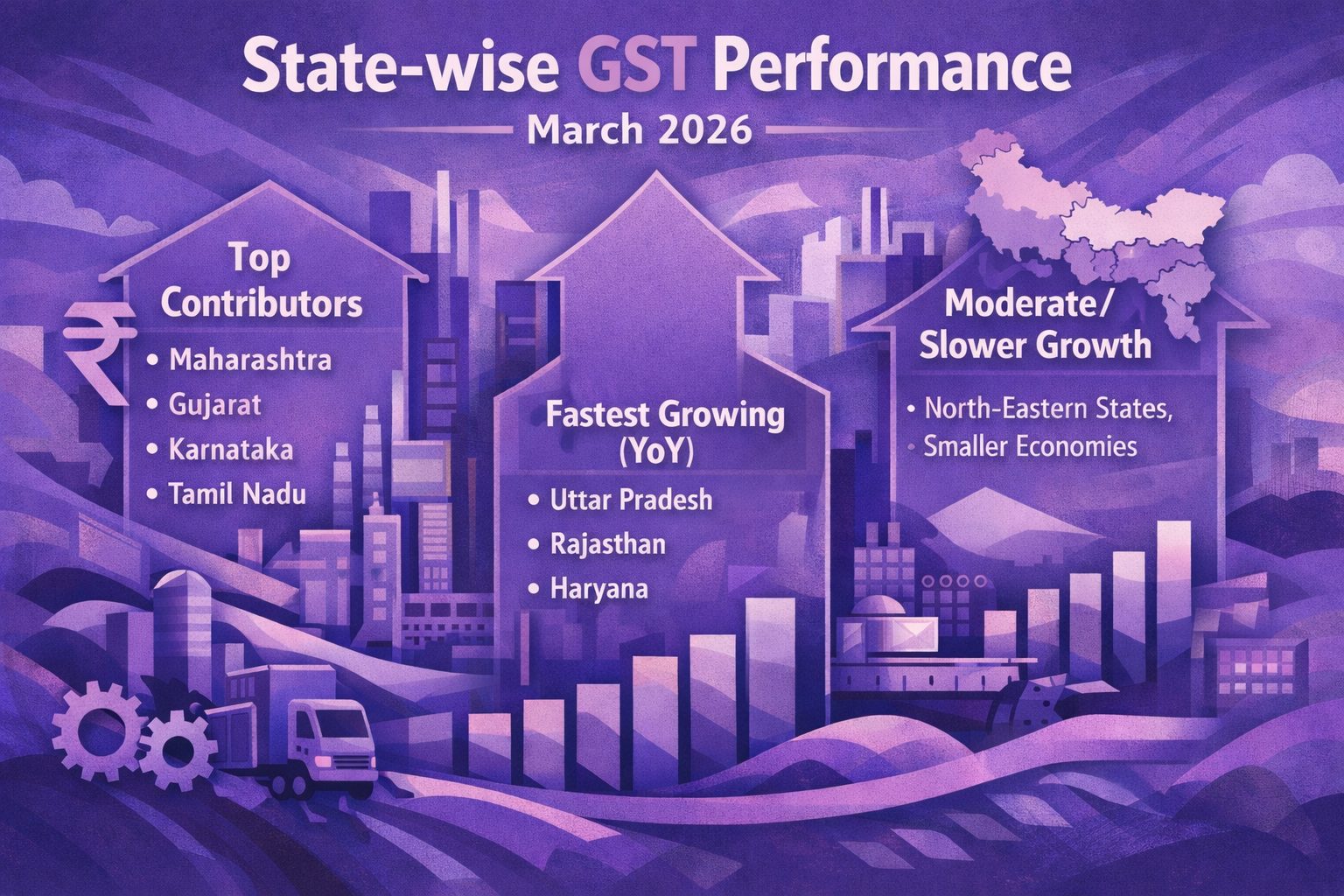 State-wise GST Performance

March 2026

Top Contributors

₹

• Maharashtra
• Gujarat
• Karnataka
• Tamil Nadu

Fastest Growing (YoY)

• Uttar Pradesh
• Rajasthan
• Haryana

Moderate/ Slower Growth

• North-Eastern States,
• Smaller Economies